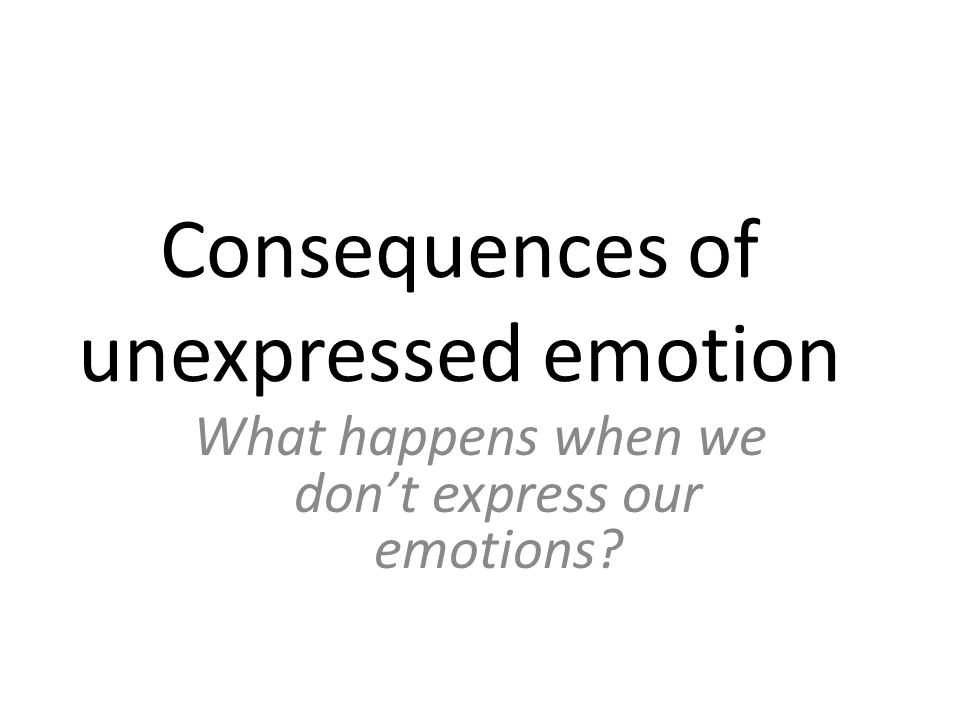 Consequences of unexpressed emotion

What happens when we don’t express our emotions?